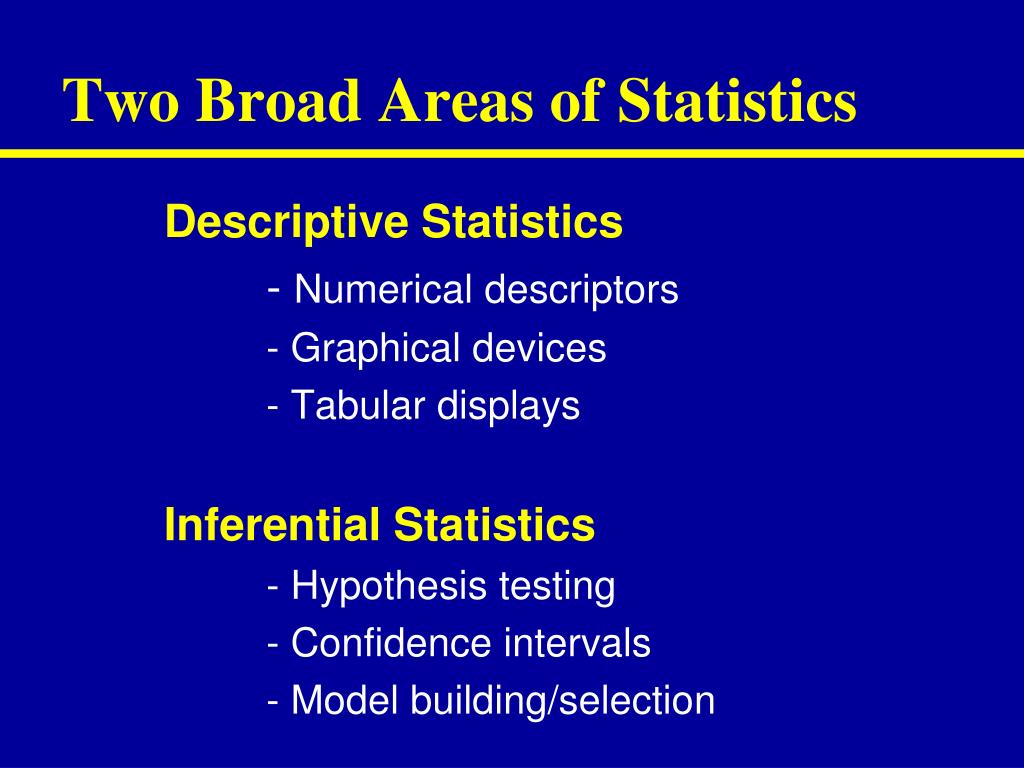 Two Broad Areas of Statistics

Descriptive Statistics
- Numerical descriptors
- Graphical devices
- Tabular displays

Inferential Statistics
- Hypothesis testing
- Confidence intervals
- Model building/selection